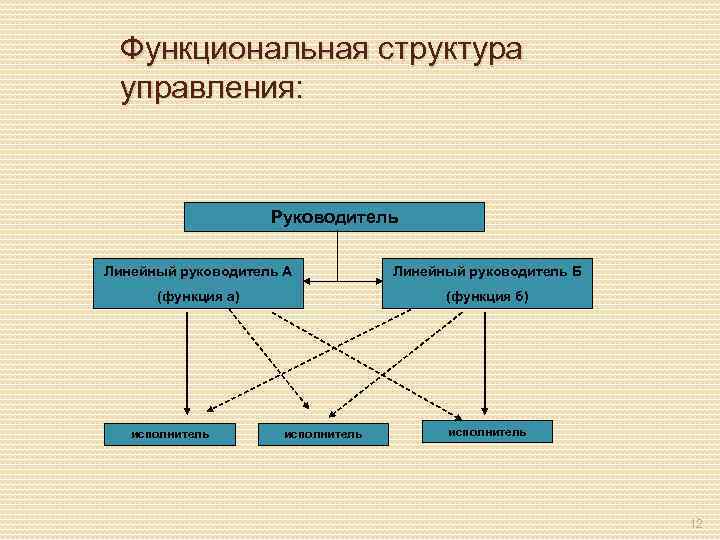 Функциональная структура управления:

Руководитель

Линейный руководитель А
(функция а)

Линейный руководитель Б
(функция б)

исполнитель

исполнитель

исполнитель

12